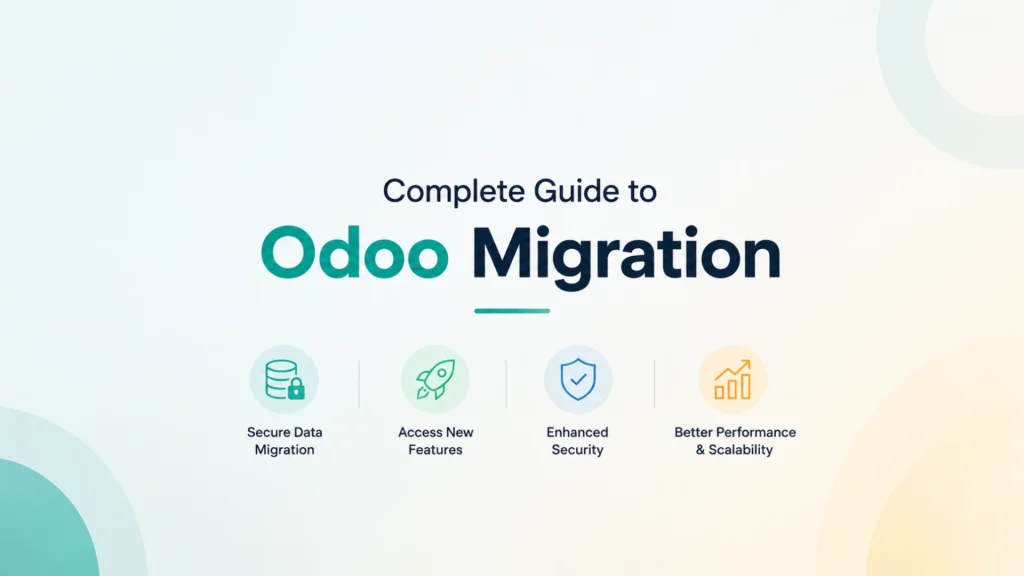 Complete Guide to

Odoo Migration

Secure Data Migration

Access New Features

Enhanced Security

Better Performance & Scalability